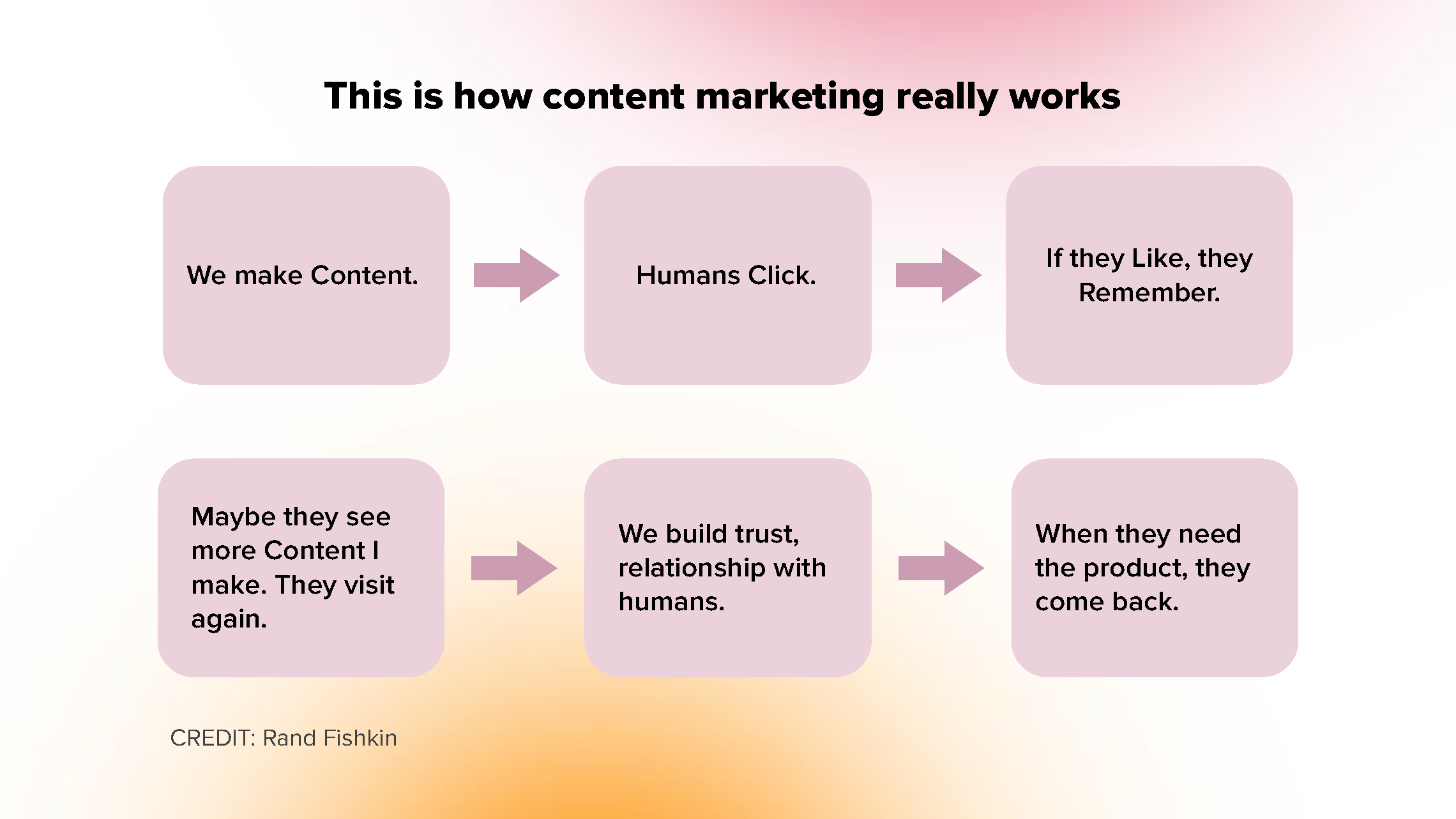 This is how content marketing really works

We make Content.

Humans Click.

If they Like, they Remember.

Maybe they see more Content I make. They visit again.

We build trust, relationship with humans.

When they need the product, they come back.

CREDIT: Rand Fishkin